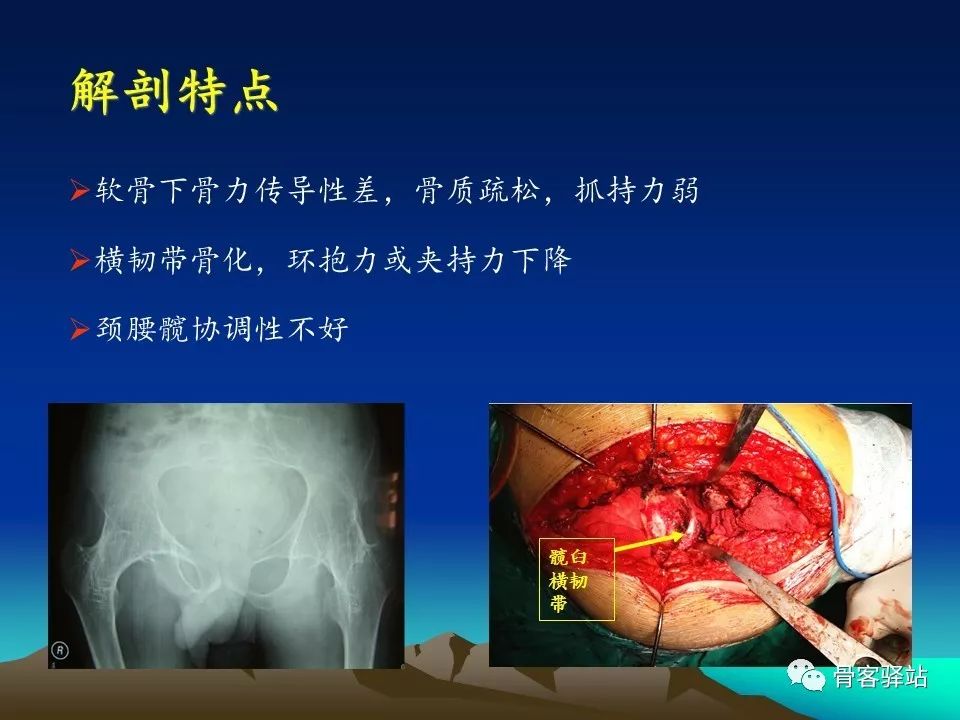 解剖特点

➢软骨下骨力传导性差，骨质疏松，抓持力弱

➢横韧带骨化，环抱力或夹持力下降

➢颈腰髋协调性不好

R

髋臼横韧带

骨客驿站